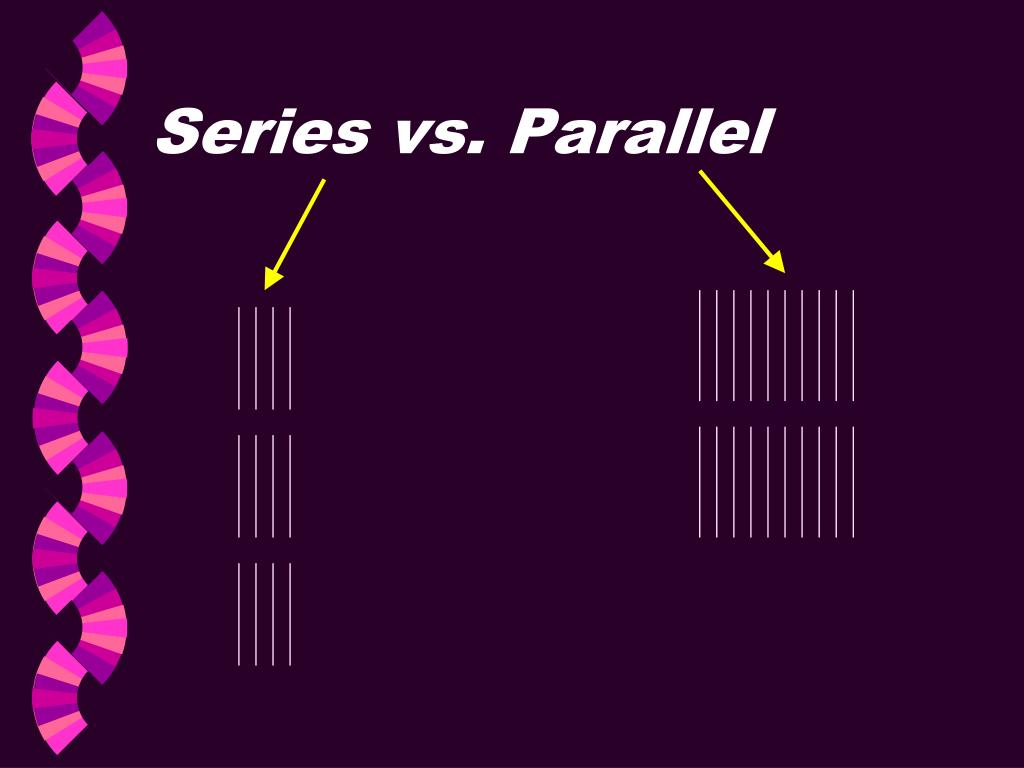 Series vs. Parallel